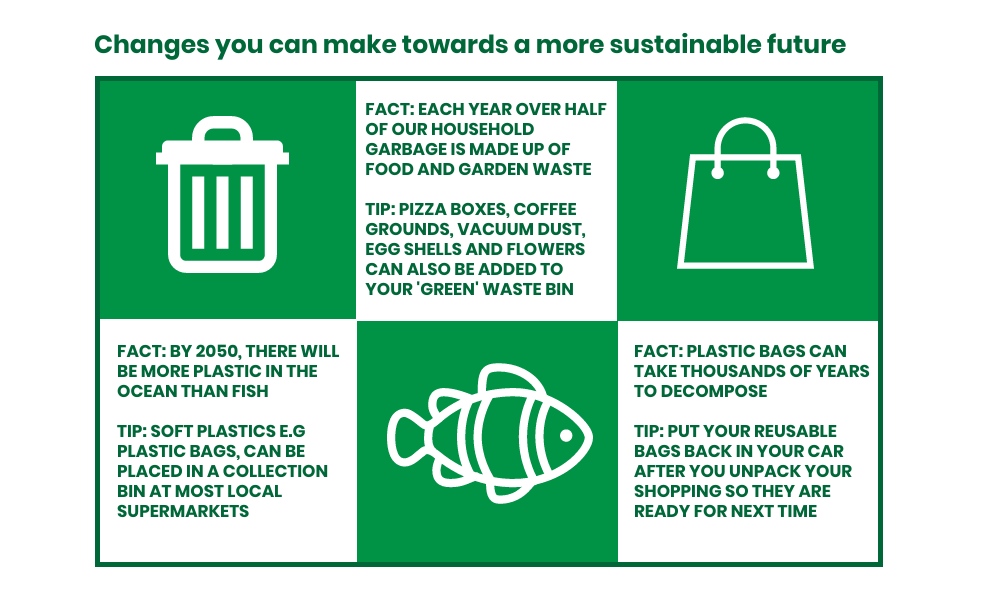 Changes you can make towards a more sustainable future

FACT: EACH YEAR OVER HALF OF OUR HOUSEHOLD GARBAGE IS MADE UP OF FOOD AND GARDEN WASTE

TIP: PIZZA BOXES, COFFEE GROUNDS, VACUUM DUST, EGG SHELLS AND FLOWERS CAN ALSO BE ADDED TO YOUR 'GREEN' WASTE BIN

FACT: BY 2050, THERE WILL BE MORE PLASTIC IN THE OCEAN THAN FISH

TIP: SOFT PLASTICS E.G PLASTIC BAGS, CAN BE PLACED IN A COLLECTION BIN AT MOST LOCAL SUPERMARKETS

FACT: PLASTIC BAGS CAN TAKE THOUSANDS OF YEARS TO DECOMPOSE

TIP: PUT YOUR REUSABLE BAGS BACK IN YOUR CAR AFTER YOU UNPACK YOUR SHOPPING SO THEY ARE READY FOR NEXT TIME